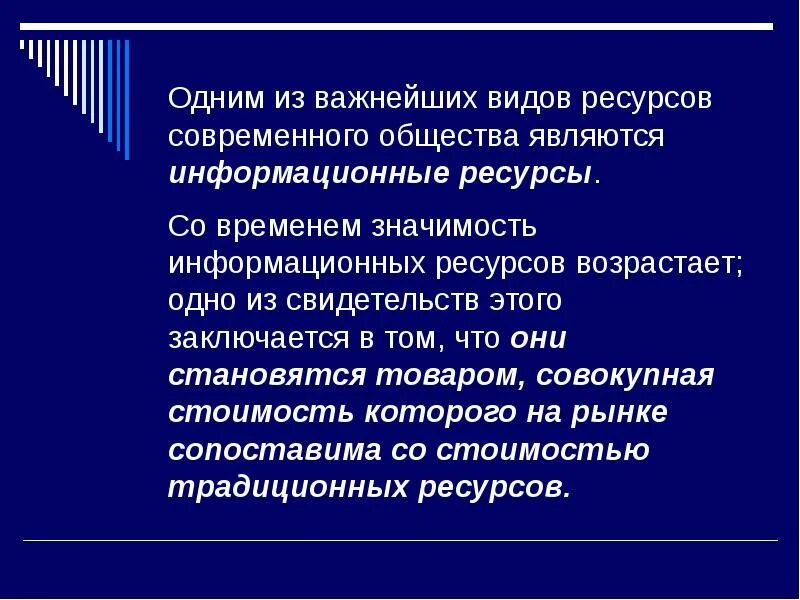 Одним из важнейших видов ресурсов современного общества являются информационные ресурсы.

Со временем значимость информационных ресурсов возрастает; одно из свидетельств этого заключается в том, что они становятся товаром, совокупная стоимость которого на рынке сопоставима со стоимостью традиционных ресурсов.